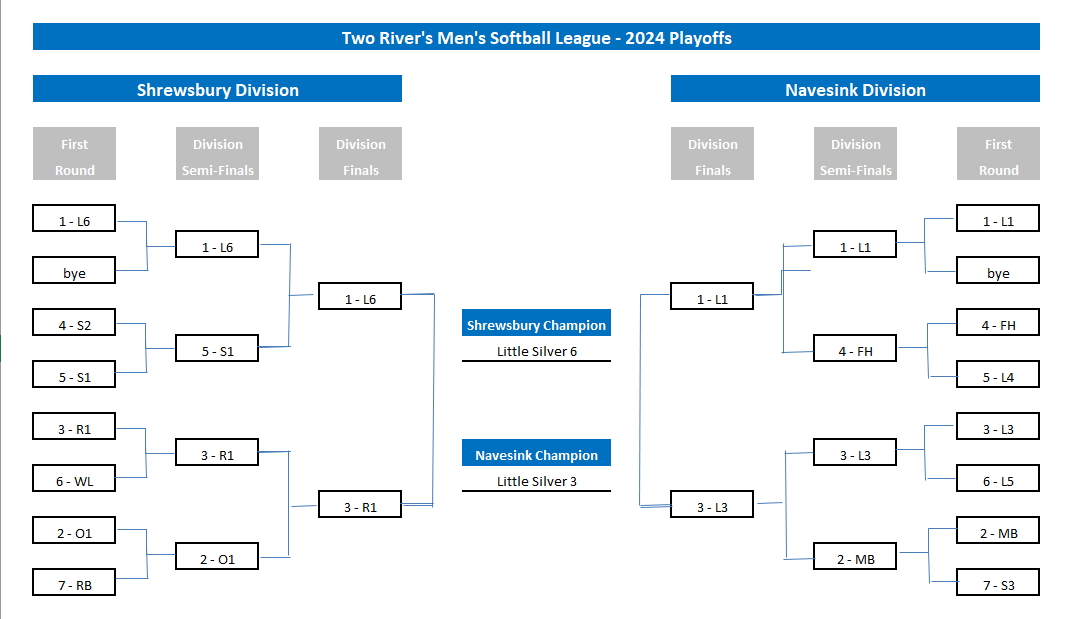 Two River's Men's Softball League - 2024 Playoffs

Shrewsbury Division

First Round

Division Semi-Finals

Division Finals

1 - L6

bye

4 - S2

5 - S1

3 - R1

6 - WL

2 - O1

7 - RB

1 - L6

5 - S1

3 - R1

2 - O1

1 - L6

3 - R1

Shrewsbury Champion

Little Silver 6

Navesink Champion

Little Silver 3

Navesink Division

Division Finals

Division Semi-Finals

First Round

1 - L1

3 - L3

1 - L1

4 - FH

3 - L3

2 - MB

1 - L1

bye

4 - FH

5 - L4

3 - L3

6 - L5

2 - MB

7 - S3